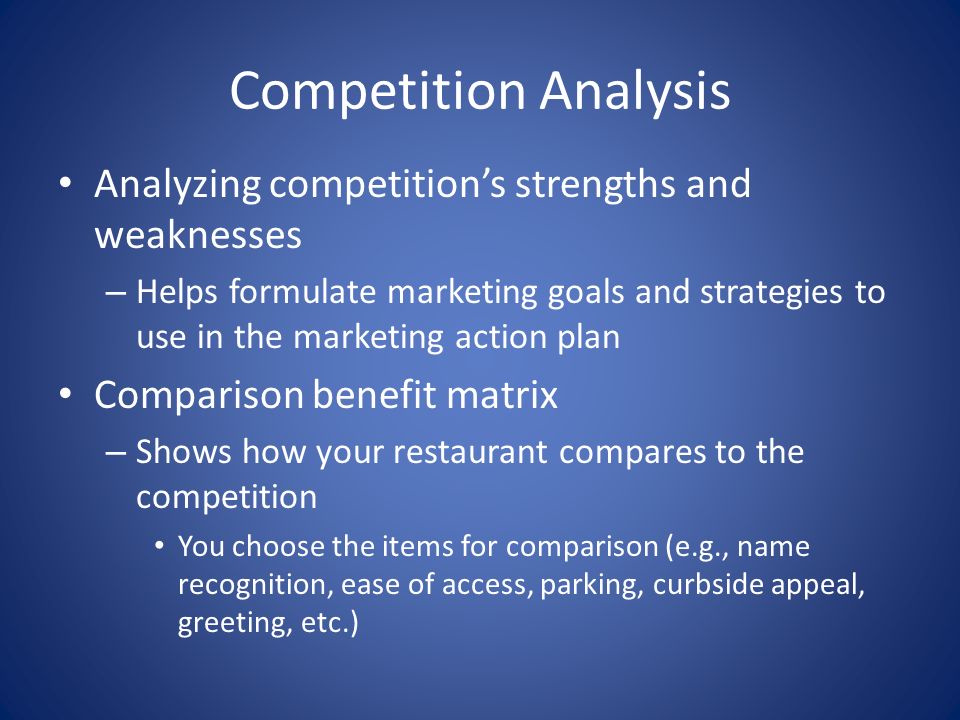 Competition Analysis

• Analyzing competition's strengths and weaknesses

– Helps formulate marketing goals and strategies to use in the marketing action plan

• Comparison benefit matrix

– Shows how your restaurant compares to the competition

• You choose the items for comparison (e.g., name recognition, ease of access, parking, curbside appeal, greeting, etc.)